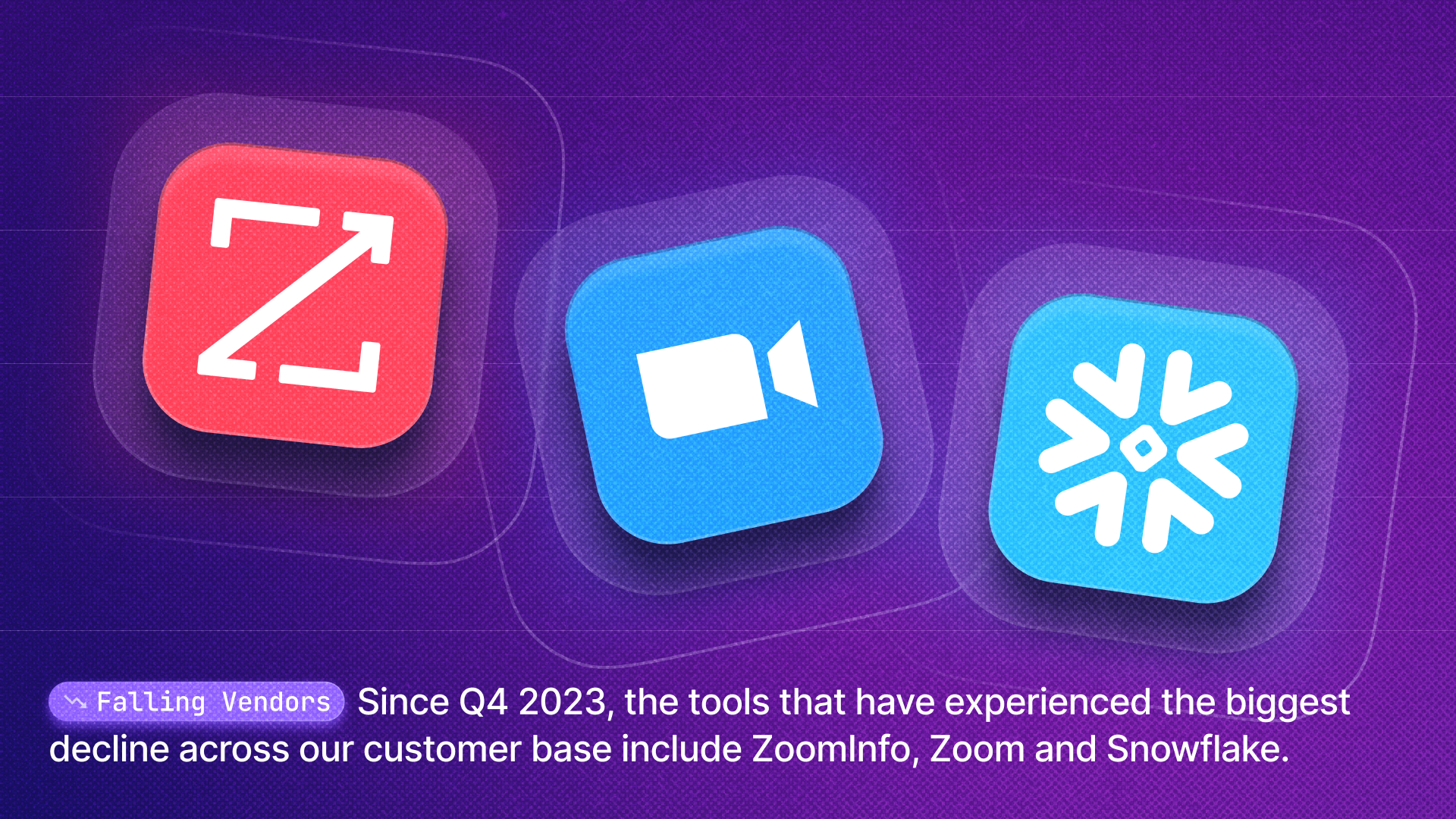 Falling Vendors Since Q4 2023, the tools that have experienced the biggest decline across our customer base include ZoomInfo, Zoom and Snowflake.